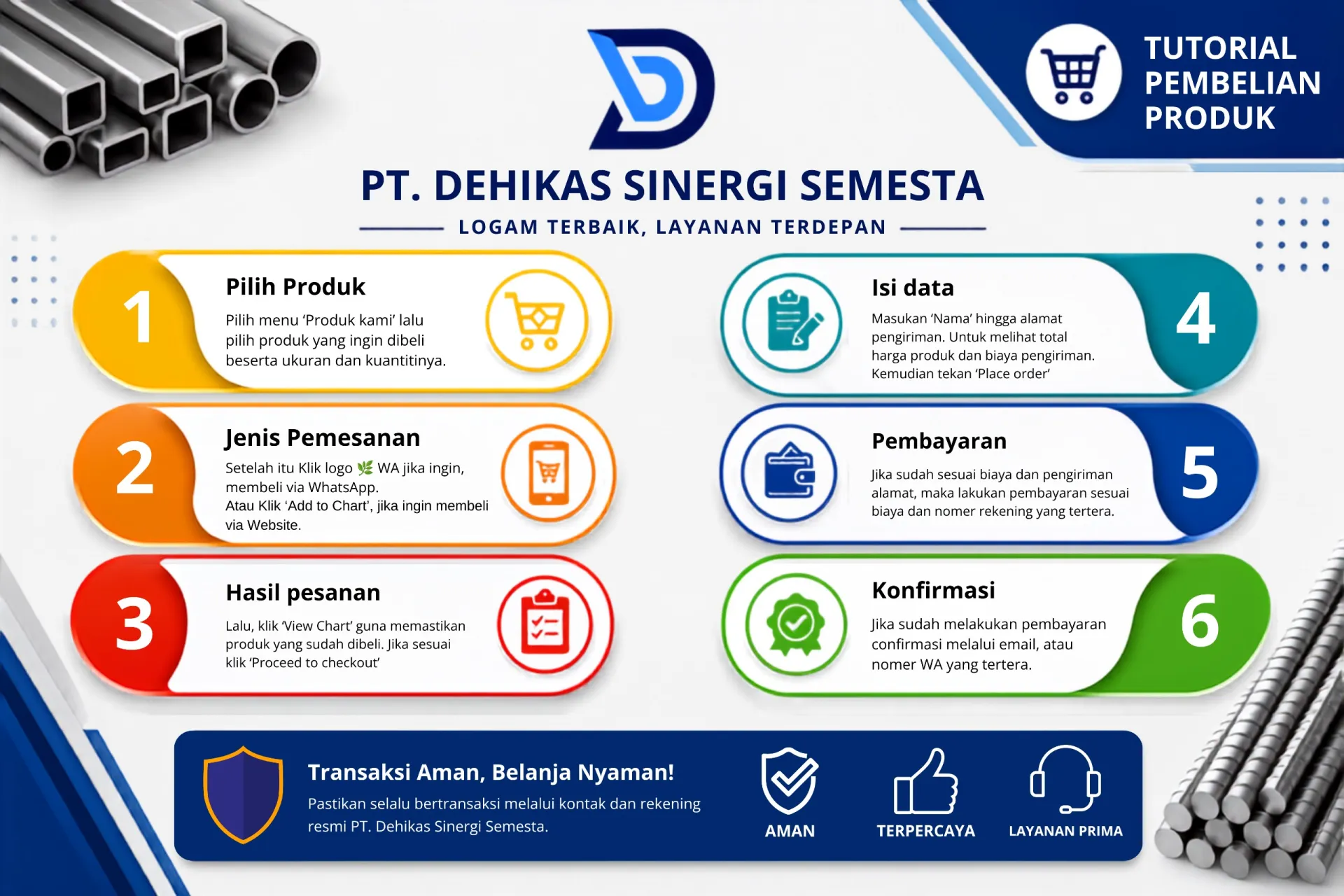 TUTORIAL PEMBELIAN PRODUK

PT. DEHIKAS SINERGI SEMESTA

LOGAM TERBAIK, LAYANAN TERDEPAN

1

Pilih Produk

Pilih menu 'Produk kami' lalu pilih produk yang ingin dibeli beserta ukuran dan kuantitinya.

2

Jenis Pemesanan

Setelah itu Klik logo WA jika ingin, membeli via WhatsApp. Atau Klik 'Add to Chart', jika ingin membeli via Website.

3

Hasil pesanan

Lalu, klik 'View Chart' guna memastikan produk yang sudah dibeli. Jika sesuai klik 'Proceed to checkout'

Isi data

Masukan 'Nama' hingga alamat pengiriman. Untuk melihat total harga produk dan biaya pengiriman. Kemudian tekan 'Place order'

4

Pembayaran

Jika sudah sesuai biaya dan pengiriman alamat, maka lakukan pembayaran sesuai biaya dan nomer rekening yang tertera.

5

Konfirmasi

Jika sudah melakukan pembayaran confirmasi melalui email, atau nomer WA yang tertera.

6

Transaksi Aman, Belanja Nyaman!

Pastikan selalu bertransaksi melalui kontak dan rekening resmi PT. Dehikas Sinergi Semesta.

AMAN

TERPERCAYA

LAYANAN PRIMA